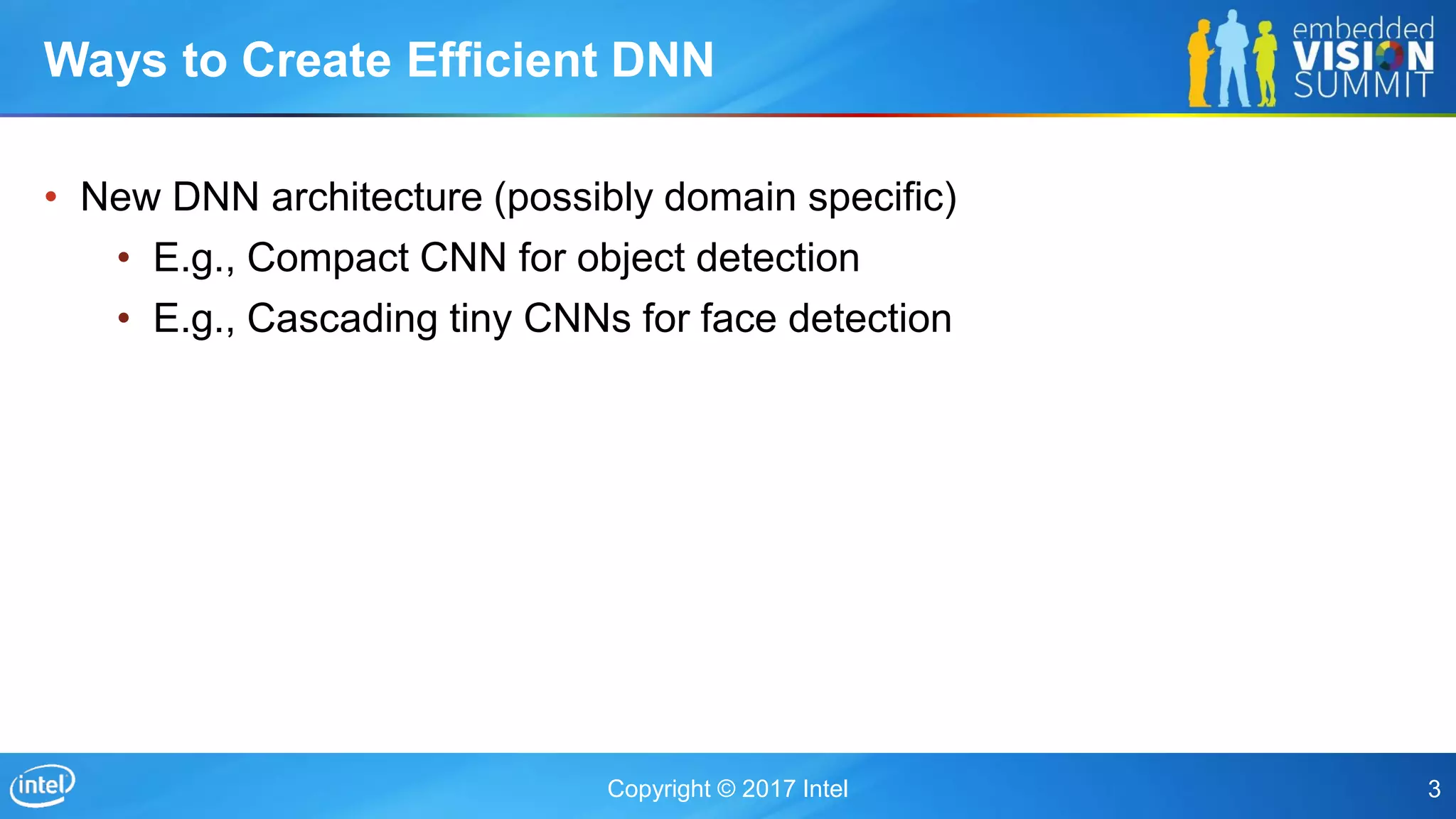 Ways to Create Efficient DNN

embedded VISION SUMMIT

• New DNN architecture (possibly domain specific)
  • E.g., Compact CNN for object detection
  • E.g., Cascading tiny CNNs for face detection

intel

Copyright © 2017 Intel

3